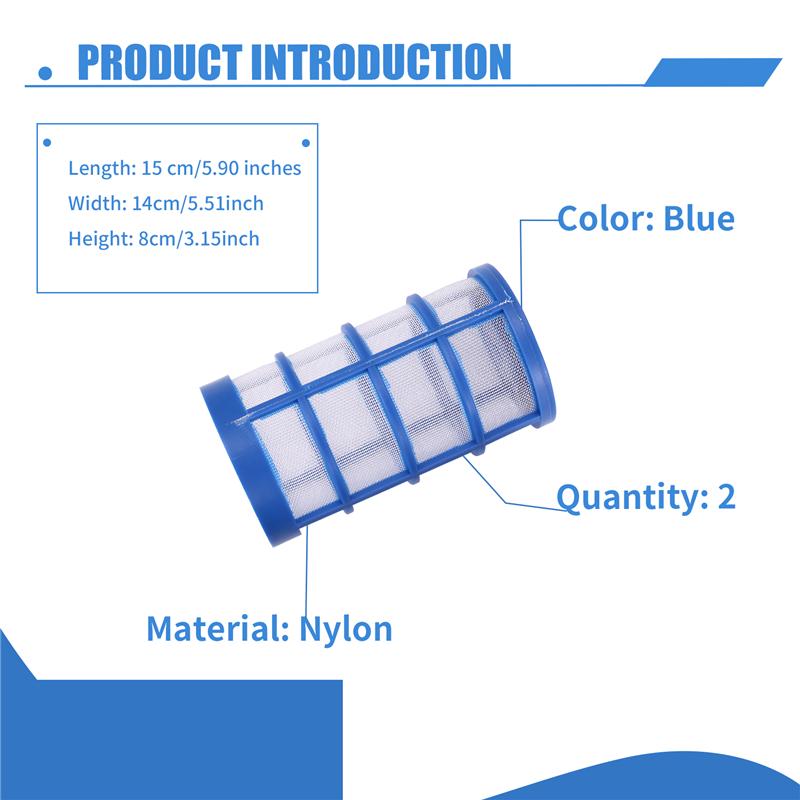 PRODUCT INTRODUCTION

Length: 15 cm/5.90 inches
Width: 14cm/5.51inch
Height: 8cm/3.15inch

Color: Blue

Quantity: 2

Material: Nylon